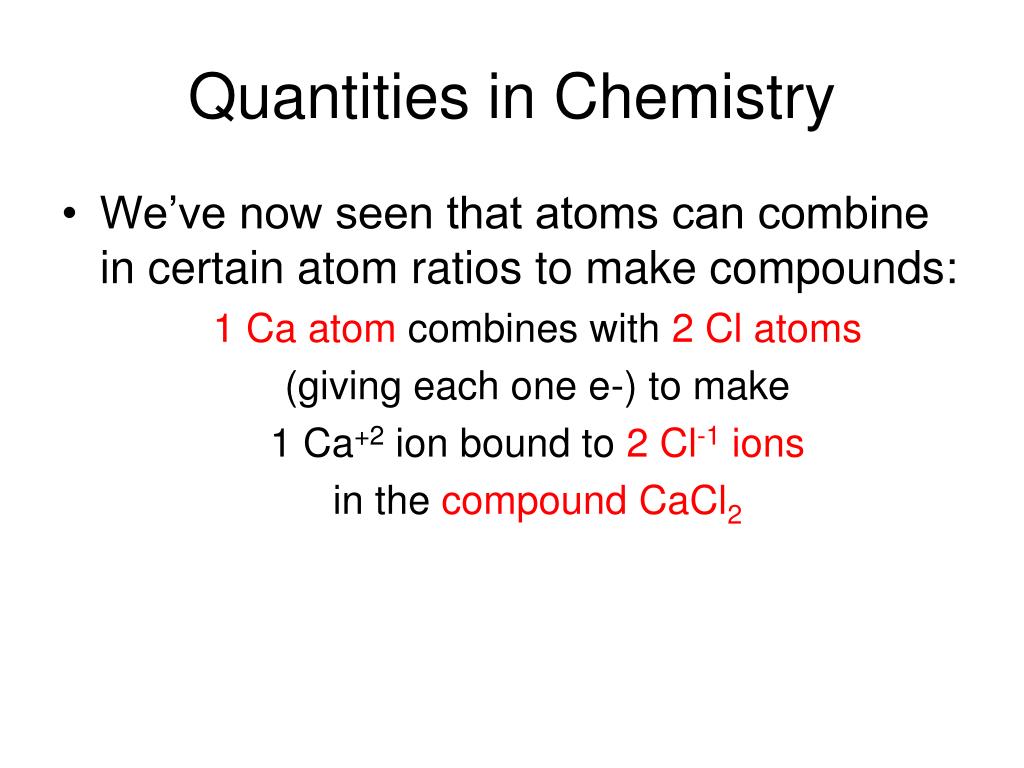 Quantities in Chemistry

• We've now seen that atoms can combine in certain atom ratios to make compounds:

1 Ca atom combines with 2 Cl atoms

(giving each one e-) to make

1 $Ca^{+2}$ ion bound to 2 $Cl^{-1}$ ions

in the compound $CaCl_2$